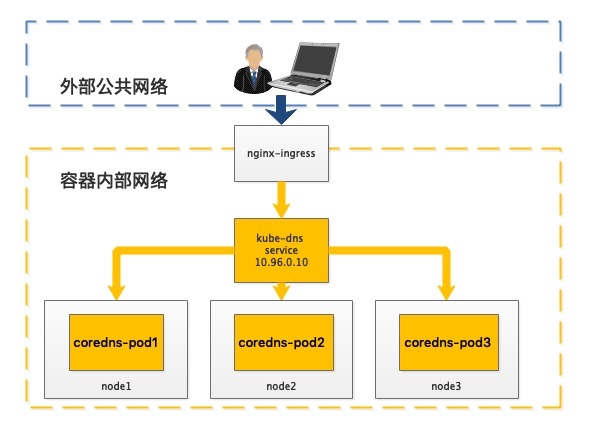 外部公共网络

nginx-ingress

容器内部网络

kube-dns
service
10.96.0.10

coredns-pod1

node1

coredns-pod2

node2

coredns-pod3

node3